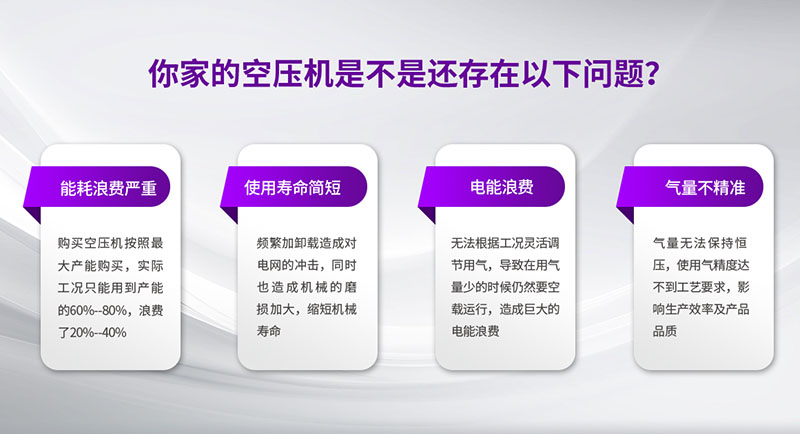 你家的空压机是不是还存在以下问题？

能耗浪费严重

购买空压机按照最大产能购买，实际工况只能用到产能的60%--80%，浪费了20%--40%

使用寿命简短

频繁加卸载造成对电网的冲击，同时也造成机械的磨损加大，缩短机械寿命

电能浪费

无法根据工况灵活调节用气，导致在用气量少的时候仍然要空载运行，造成巨大的电能浪费

气量不精准

气量无法保持恒压，使用气精度达不到工艺要求，影响生产效率及产品品质